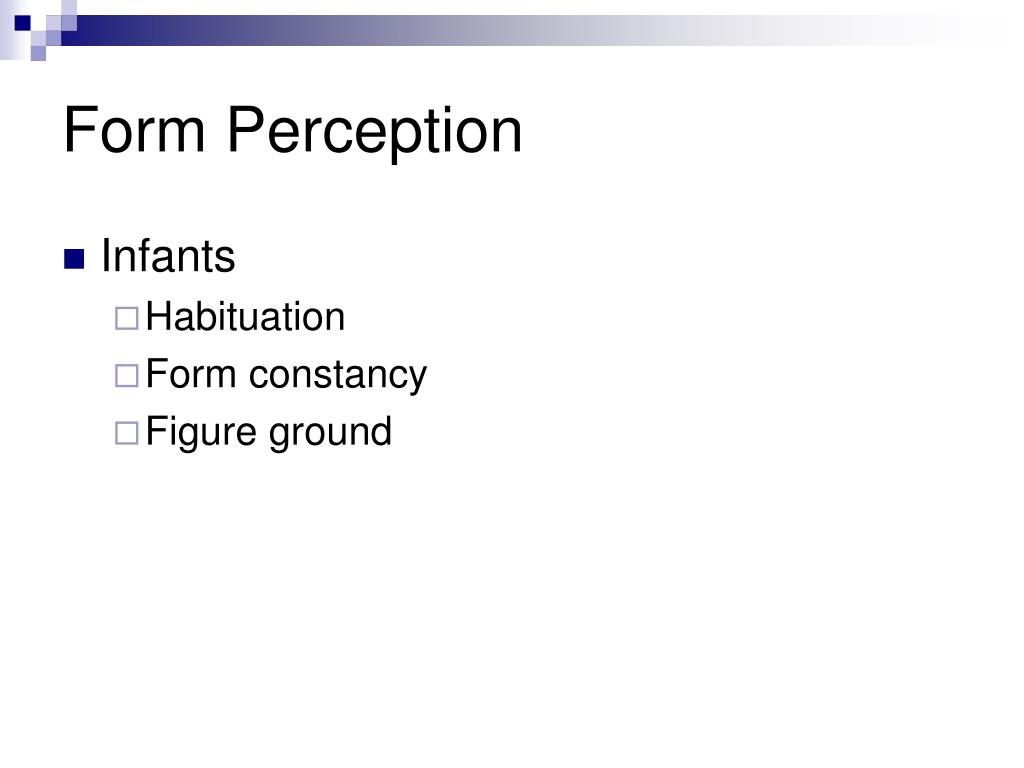 Form Perception

Infants

Habituation

Form constancy

Figure ground